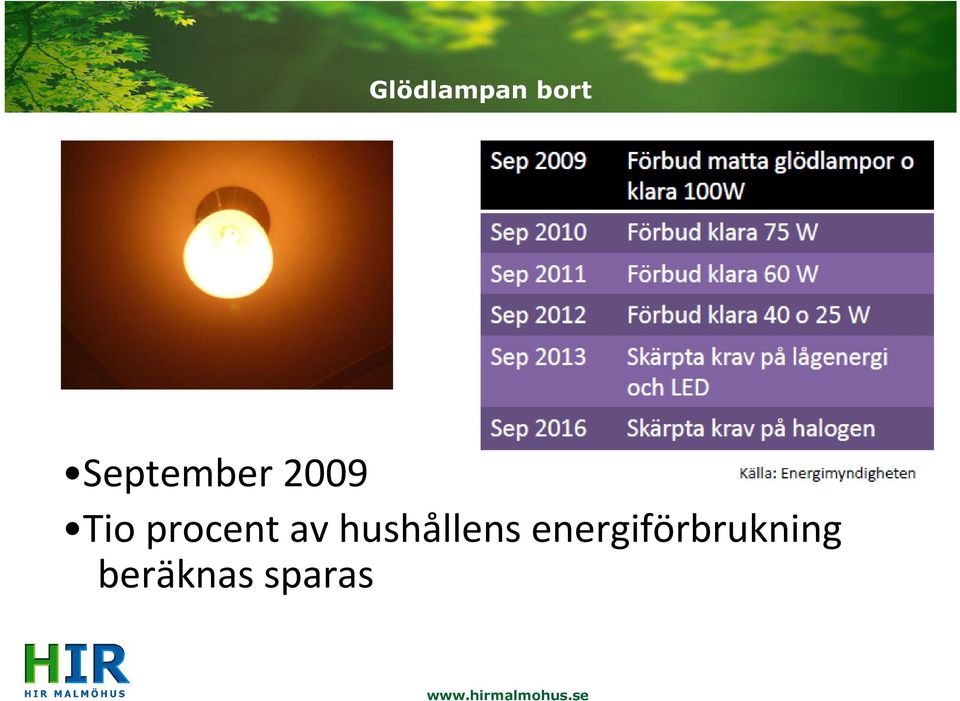 Glödlampan bort

| Sep 2009 | Förbud matta glödlampor o klara 100W |
|---|---|
| Sep 2010 | Förbud klara 75 W |
| Sep 2011 | Förbud klara 60 W |
| Sep 2012 | Förbud klara 40 o 25 W |
| Sep 2013 | Skärpta krav på lågenergi och LED |
| Sep 2016 | Skärpta krav på halogen |

Källa: Energimyndigheten

•September 2009

•Tio procent av hushållens energiförbrukning beräknas sparas

HIR
HIR MALMÖHUS

www.hirmalmohus.se